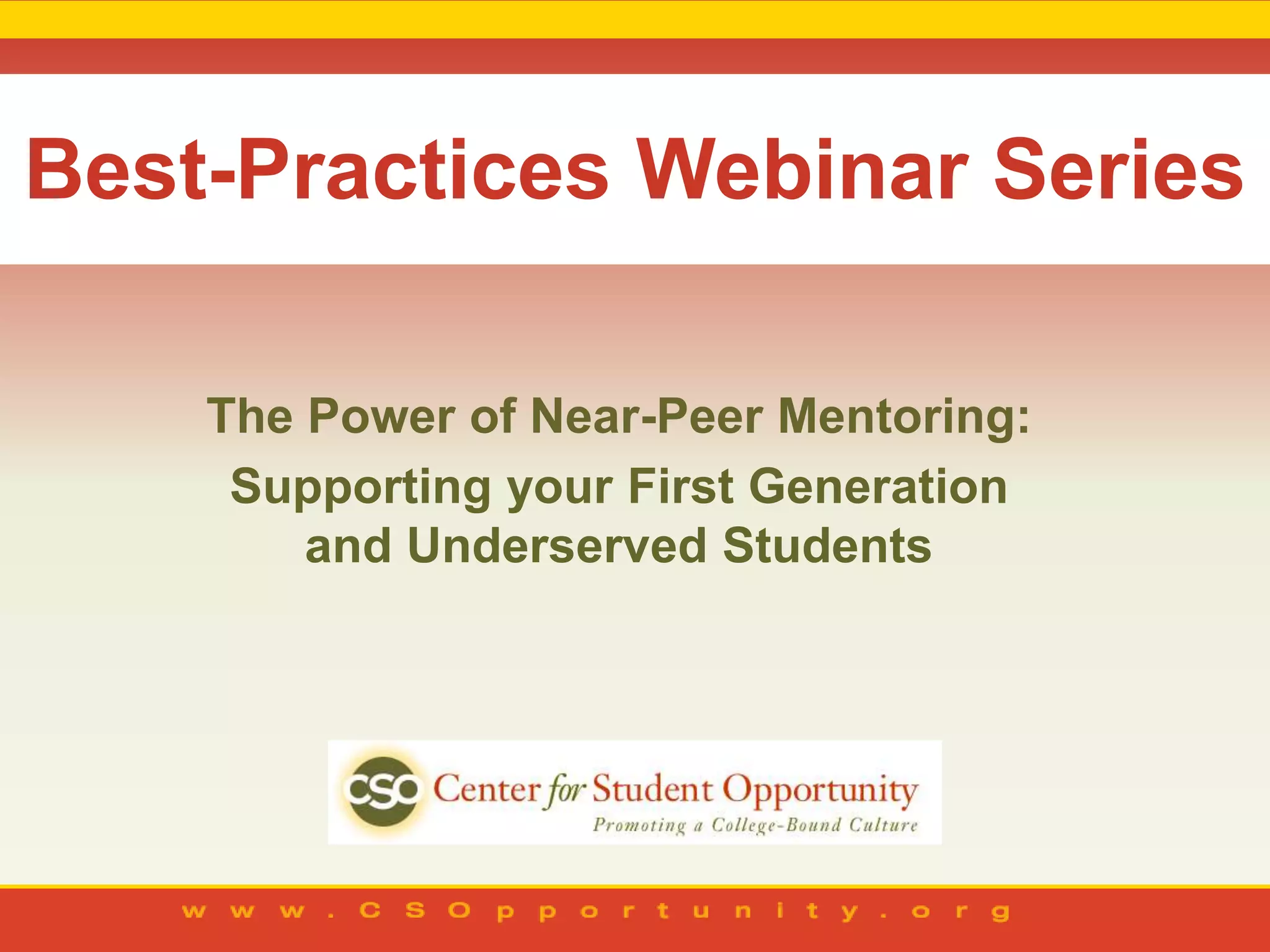 Best-Practices Webinar Series

The Power of Near-Peer Mentoring:
Supporting your First Generation and Underserved Students

CSO Center for Student Opportunity
Promoting a College-Bound Culture

www.CSOpportunity.org